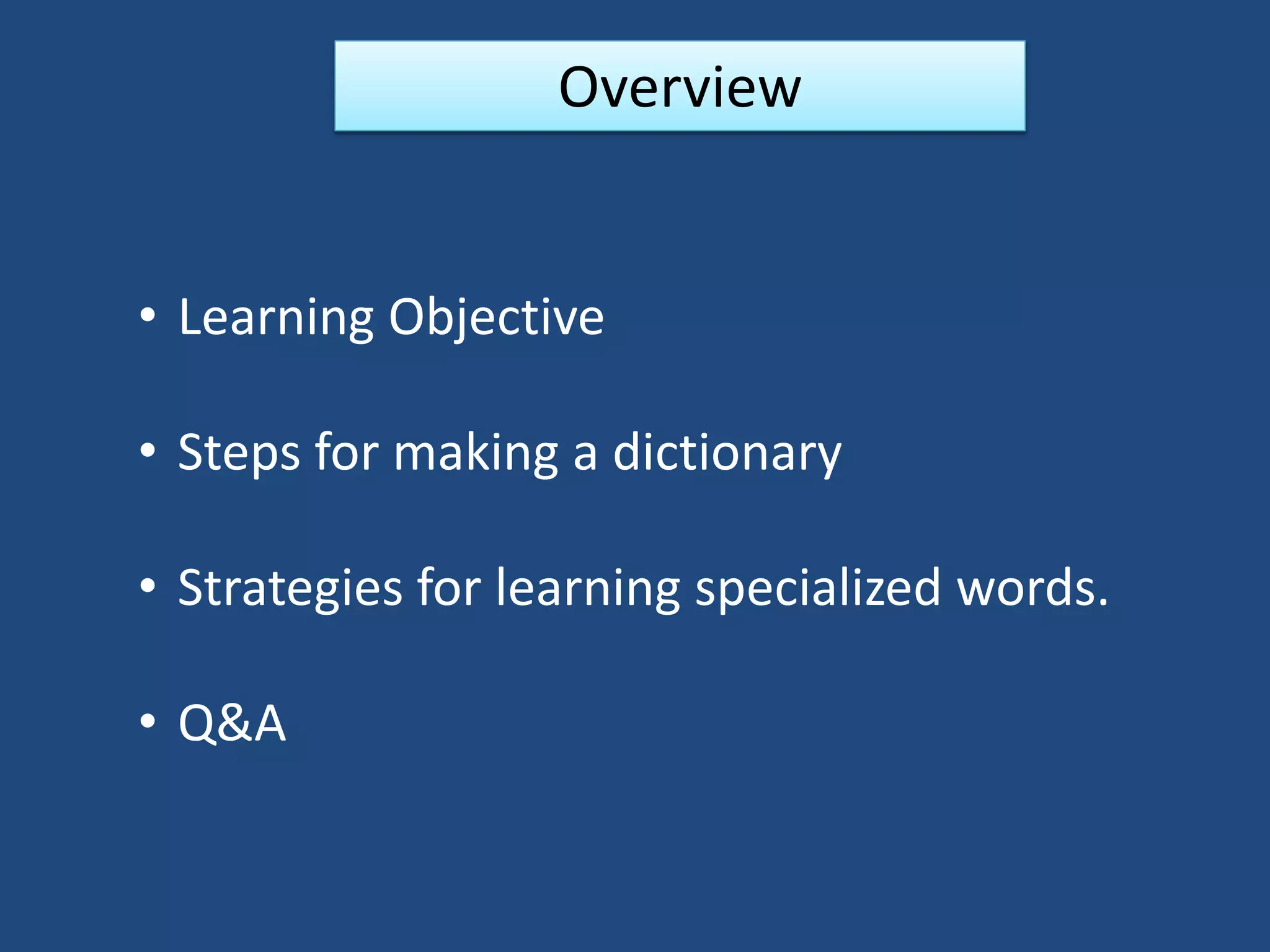 Overview

• Learning Objective

• Steps for making a dictionary

• Strategies for learning specialized words.

• Q&A